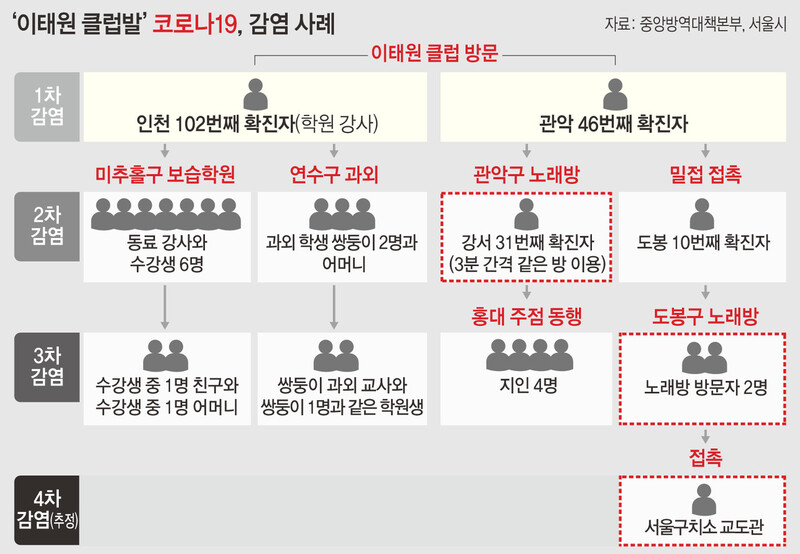 '이태원 클럽발' 코로나19, 감염 사례

자료: 중앙방역대책본부, 서울시

이태원 클럽 방문

1차 감염

인천 102번째 확진자(학원 강사)

관악 46번째 확진자

미추홀구 보습학원

연수구 과외

관악구 노래방

밀접 접촉

2차 감염

동료 강사와 수강생 6명

과외 학생 쌍둥이 2명과 어머니

강서 31번째 확진자 (3분 간격 같은 방 이용)

도봉 10번째 확진자

홍대 주점 동행

도봉구 노래방

3차 감염

수강생 중 1명 친구와 수강생 중 1명 어머니

쌍둥이 과외 교사와 쌍둥이 1명과 같은 학원생

지인 4명

노래방 방문자 2명

접촉

4차 감염(추정)

서울구치소 교도관